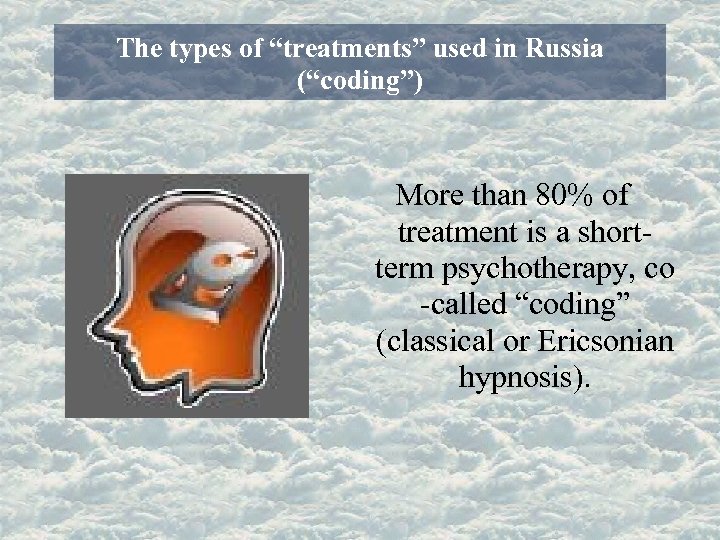 The types of “treatments” used in Russia (“coding”)

More than 80% of treatment is a short-term psychotherapy, co -called “coding” (classical or Ericsonian hypnosis).